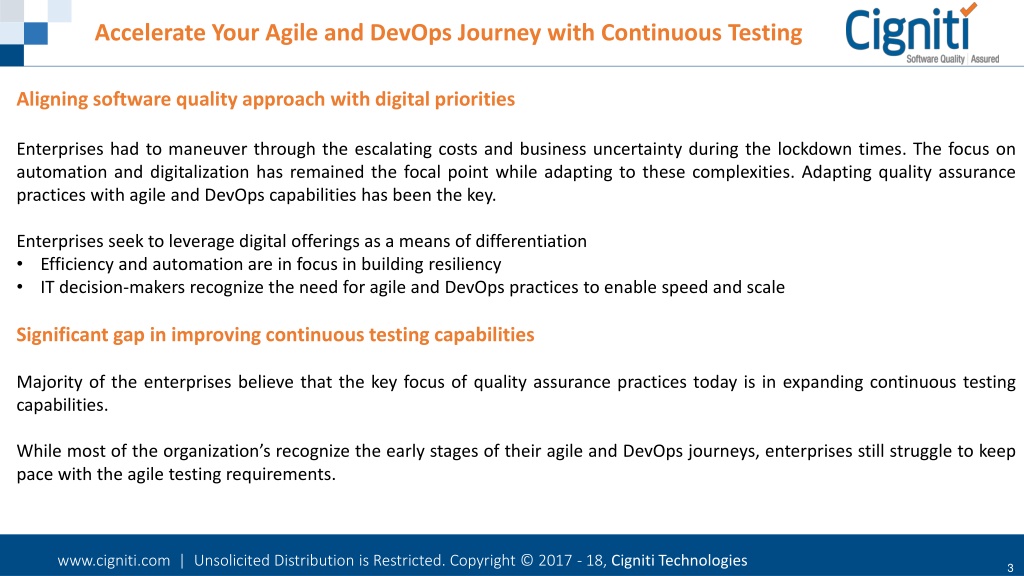 Accelerate Your Agile and DevOps Journey with Continuous Testing

Cigniti
Software Quality | Assured

Aligning software quality approach with digital priorities

Enterprises had to maneuver through the escalating costs and business uncertainty during the lockdown times. The focus on automation and digitalization has remained the focal point while adapting to these complexities. Adapting quality assurance practices with agile and DevOps capabilities has been the key.

Enterprises seek to leverage digital offerings as a means of differentiation
• Efficiency and automation are in focus in building resiliency
• IT decision-makers recognize the need for agile and DevOps practices to enable speed and scale

Significant gap in improving continuous testing capabilities

Majority of the enterprises believe that the key focus of quality assurance practices today is in expanding continuous testing capabilities.

While most of the organization's recognize the early stages of their agile and DevOps journeys, enterprises still struggle to keep pace with the agile testing requirements.

www.cigniti.com | Unsolicited Distribution is Restricted. Copyright © 2017 - 18, Cigniti Technologies

3